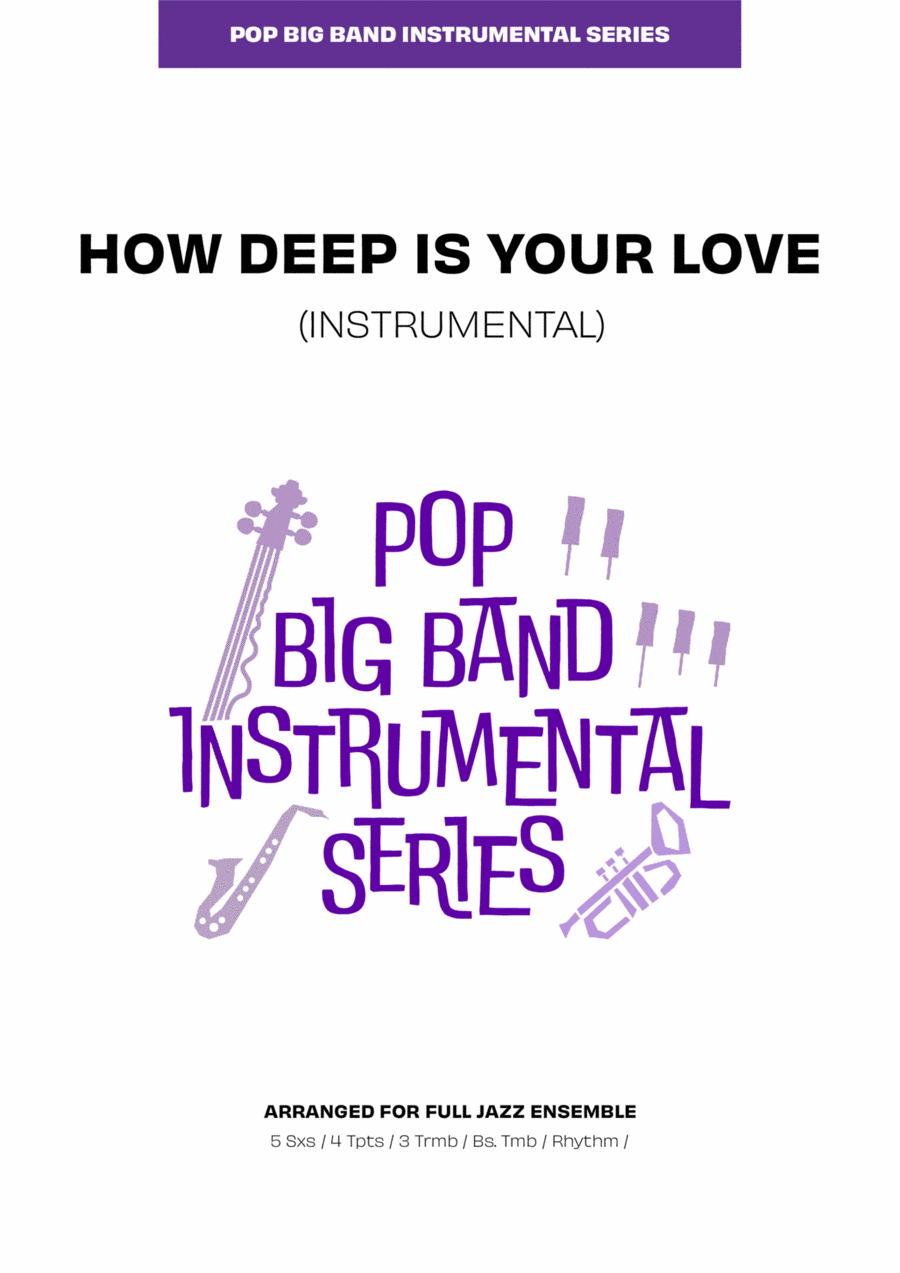 POP BIG BAND INSTRUMENTAL SERIES

HOW DEEP IS YOUR LOVE

(INSTRUMENTAL)

POP
BIG BAND
INSTRUMENTAL
SERIES

ARRANGED FOR FULL JAZZ ENSEMBLE

5 Sxs / 4 Tpts / 3 Trmb / Bs. Tmb / Rhythm /